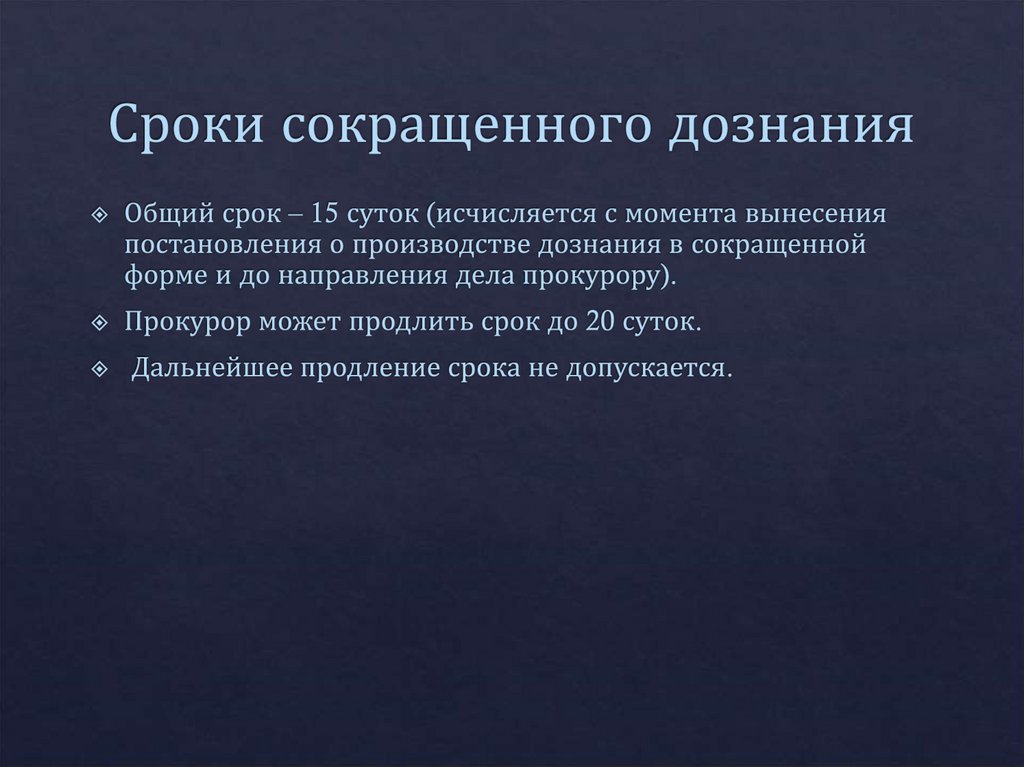 Сроки сокращенного дознания

Общий срок – 15 суток (исчисляется с момента вынесения постановления о производстве дознания в сокращенной форме и до направления дела прокурору).

Прокурор может продлить срок до 20 суток.

Дальнейшее продление срока не допускается.